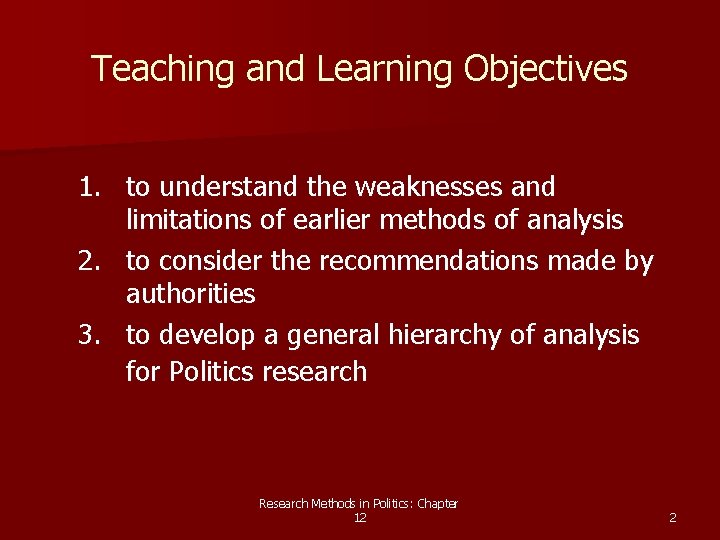 Teaching and Learning Objectives

1. to understand the weaknesses and limitations of earlier methods of analysis
2. to consider the recommendations made by authorities
3. to develop a general hierarchy of analysis for Politics research

Research Methods in Politics: Chapter 12

2